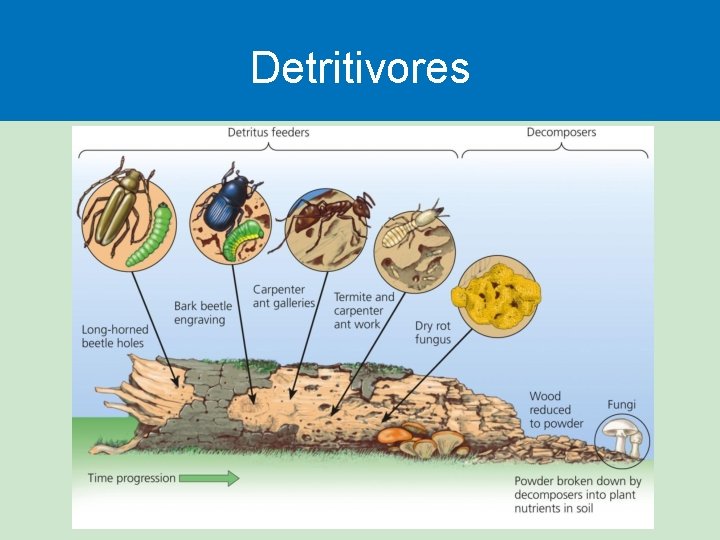 Detritivores

Detritus feeders

Decomposers

Long-horned beetle holes

Bark beetle engraving

Carpenter ant galleries

Termite and carpenter ant work

Dry rot fungus

Wood reduced to powder

Fungi

Time progression

Powder broken down by decomposers into plant nutrients in soil